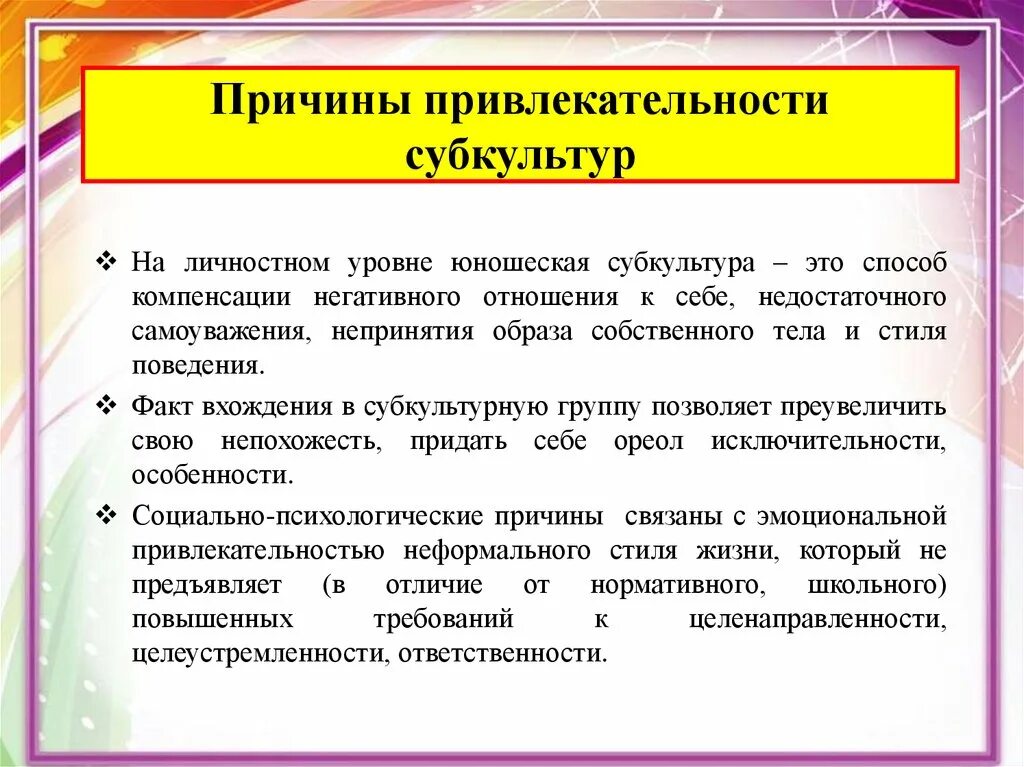 Причины привлекательности субкультур

❖ На личностном уровне юношеская субкультура – это способ компенсации негативного отношения к себе, недостаточного самоуважения, непринятия образа собственного тела и стиля поведения.

❖ Факт вхождения в субкультурную группу позволяет преувеличить свою непохожесть, придать себе ореол исключительности, особенности.

❖ Социально-психологические причины связаны с эмоциональной привлекательностью неформального стиля жизни, который не предъявляет (в отличие от нормативного, школьного) повышенных требований к целенаправленности, целеустремленности, ответственности.